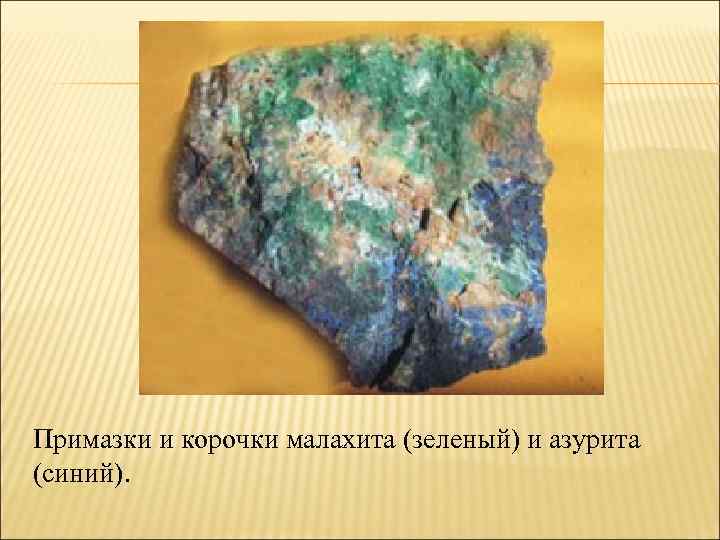 Примазки и корочки малахита (зеленый) и азурита (синий).